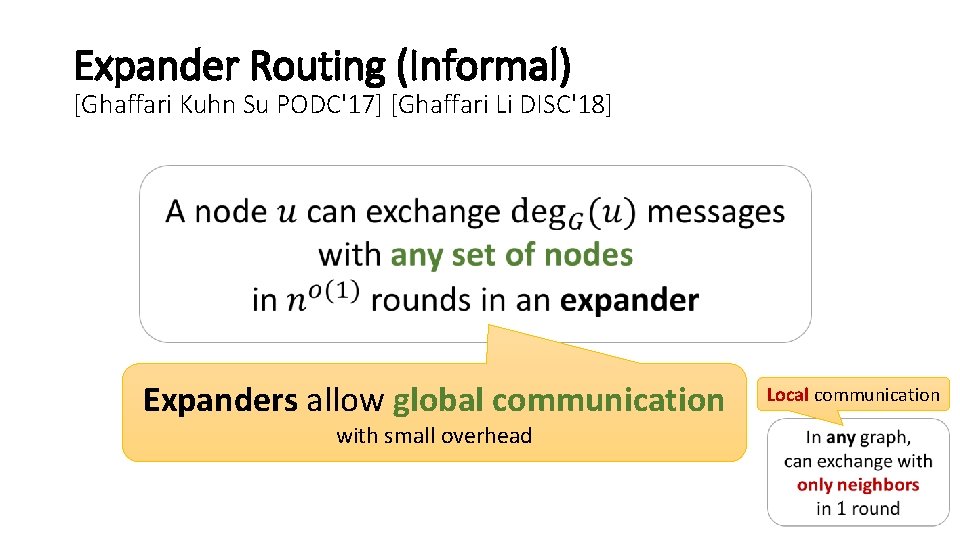 Expander Routing (Informal)
[Ghaffari Kuhn Su PODC'17] [Ghaffari Li DISC'18]

A node $u$ can exchange $\deg_G(u)$ messages with any set of nodes in $n^{o(1)}$ rounds in an expander

Expanders allow global communication
with small overhead

Local communication

In any graph, can exchange with only neighbors in 1 round